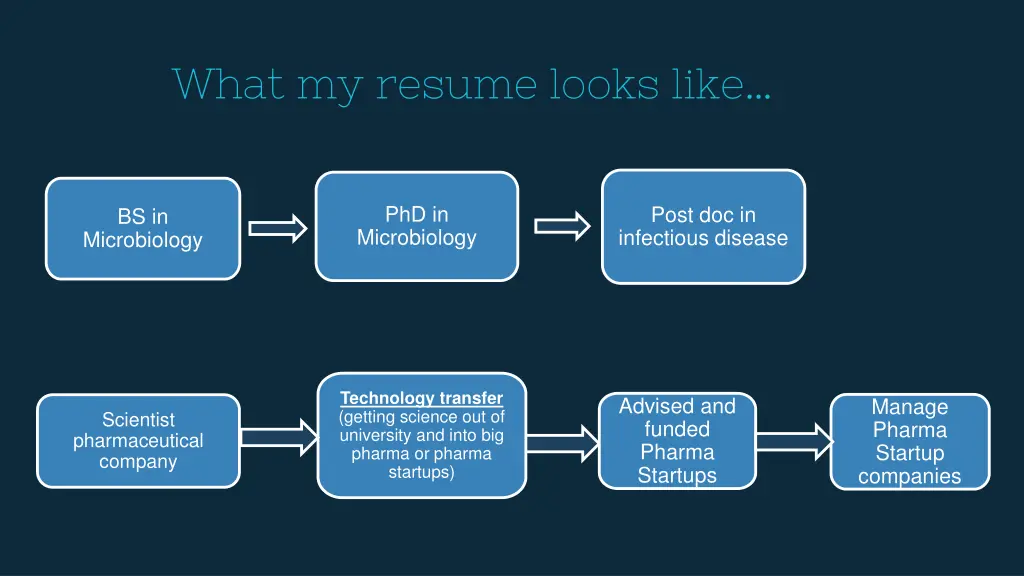 What my resume looks like…

BS in Microbiology

PhD in Microbiology

Post doc in infectious disease

Scientist pharmaceutical company

Technology transfer (getting science out of university and into big pharma or pharma startups)

Advised and funded Pharma Startups

Manage Pharma Startup companies